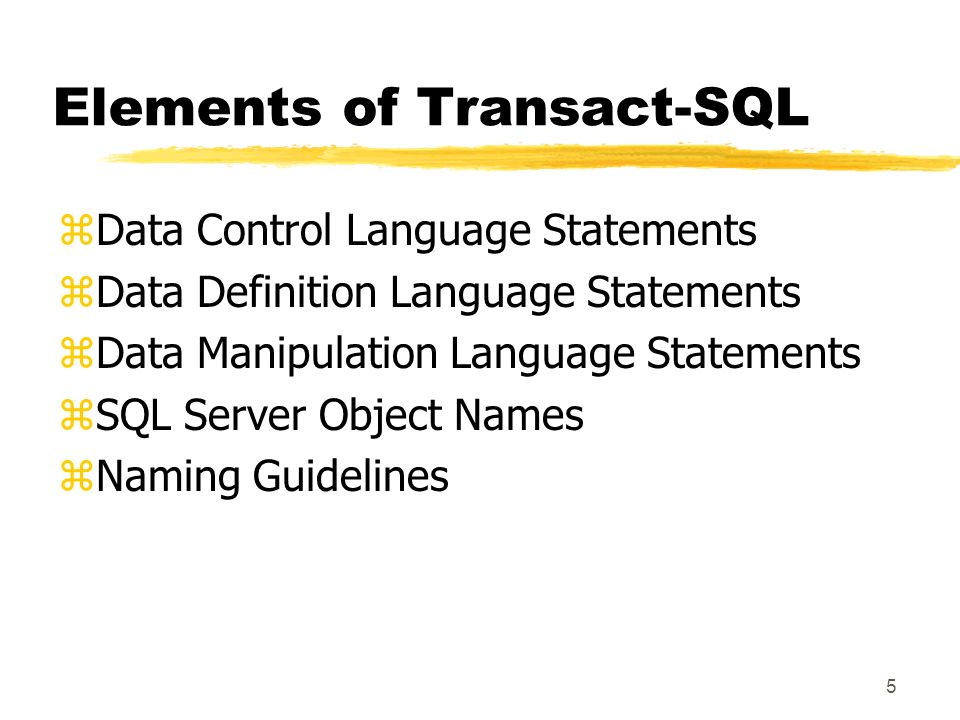 Elements of Transact-SQL

⌘Data Control Language Statements
⌘Data Definition Language Statements
⌘Data Manipulation Language Statements
⌘SQL Server Object Names
⌘Naming Guidelines

5